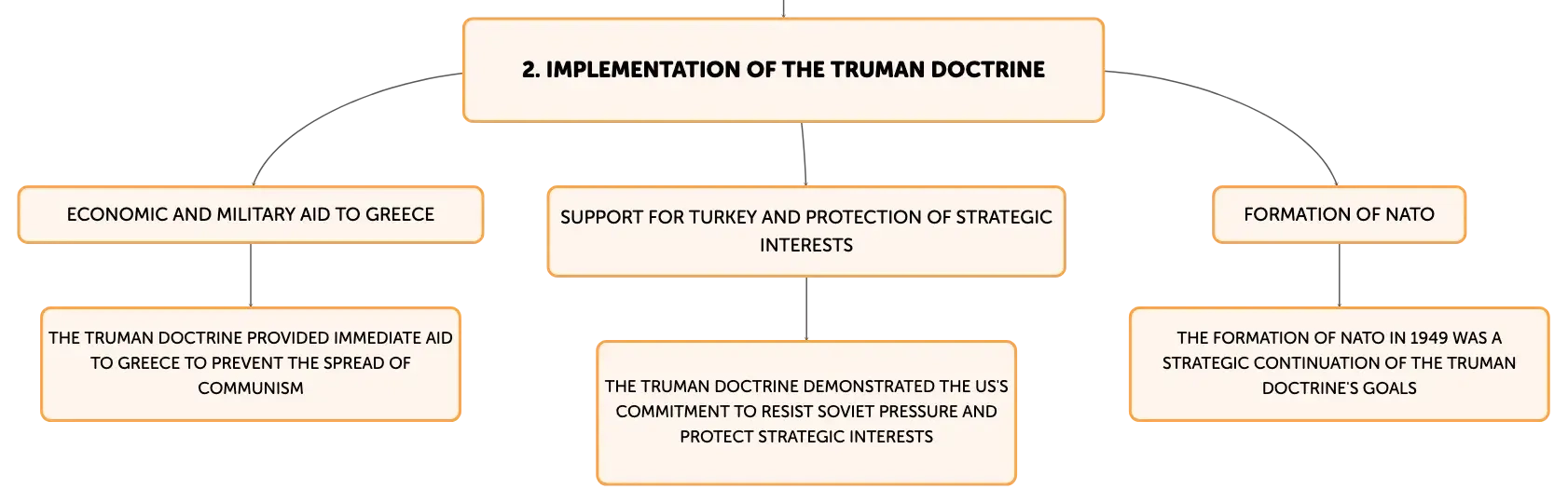 2. IMPLEMENTATION OF THE TRUMAN DOCTRINE

ECONOMIC AND MILITARY AID TO GREECE

THE TRUMAN DOCTRINE PROVIDED IMMEDIATE AID TO GREECE TO PREVENT THE SPREAD OF COMMUNISM

SUPPORT FOR TURKEY AND PROTECTION OF STRATEGIC INTERESTS

THE TRUMAN DOCTRINE DEMONSTRATED THE US'S COMMITMENT TO RESIST SOVIET PRESSURE AND PROTECT STRATEGIC INTERESTS

FORMATION OF NATO

THE FORMATION OF NATO IN 1949 WAS A STRATEGIC CONTINUATION OF THE TRUMAN DOCTRINE'S GOALS